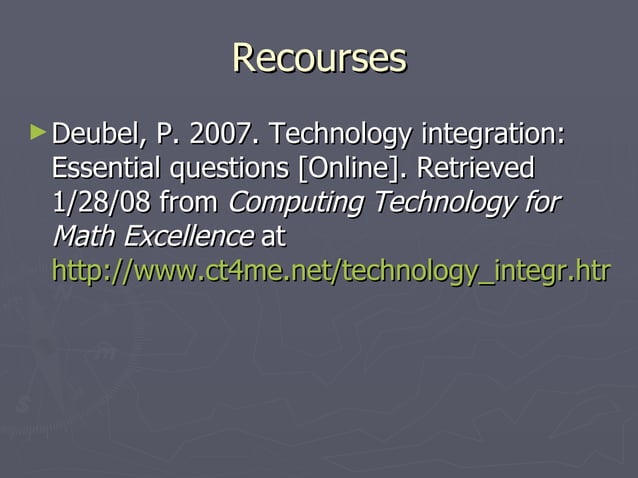 Recourses

Deubel, P. 2007. Technology integration: Essential questions [Online]. Retrieved 1/28/08 from Computing Technology for Math Excellence at http://www.ct4me.net/technology_integr.htr